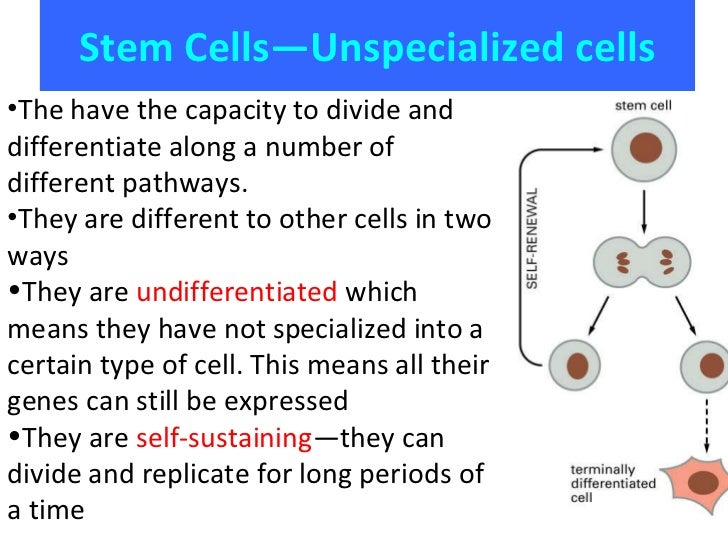 Stem Cells—Unspecialized cells

•The have the capacity to divide and differentiate along a number of different pathways.

•They are different to other cells in two ways

•They are undifferentiated which means they have not specialized into a certain type of cell. This means all their genes can still be expressed

•They are self-sustaining—they can divide and replicate for long periods of a time

stem cell

SELF-RENEWAL

terminally differentiated cell